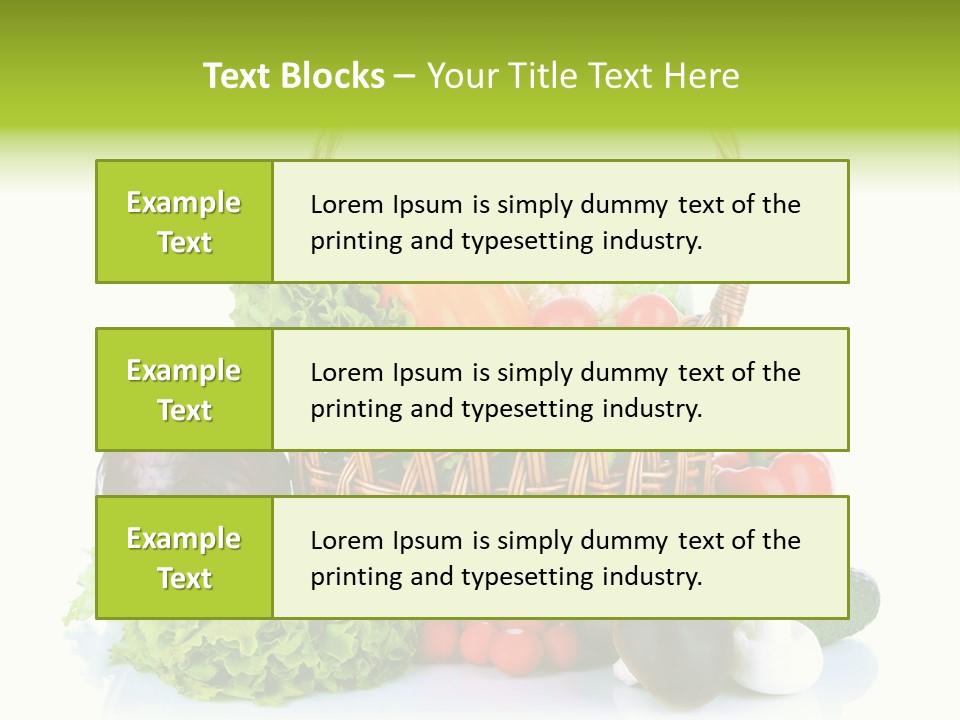 Text Blocks – Your Title Text Here

Example Text

Lorem Ipsum is simply dummy text of the printing and typesetting industry.

Example Text

Lorem Ipsum is simply dummy text of the printing and typesetting industry.

Example Text

Lorem Ipsum is simply dummy text of the printing and typesetting industry.